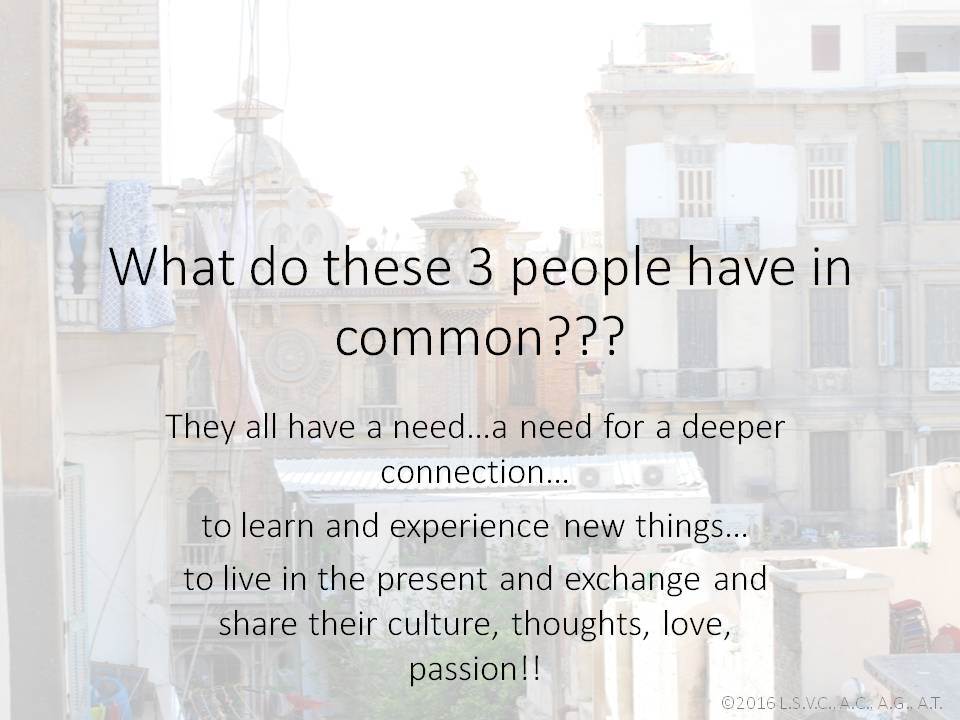 What do these 3 people have in common???

They all have a need…a need for a deeper connection…

to learn and experience new things…

to live in the present and exchange and share their culture, thoughts, love, passion!!

©2016 L.S.V.C., A.C., A.G., A.T.